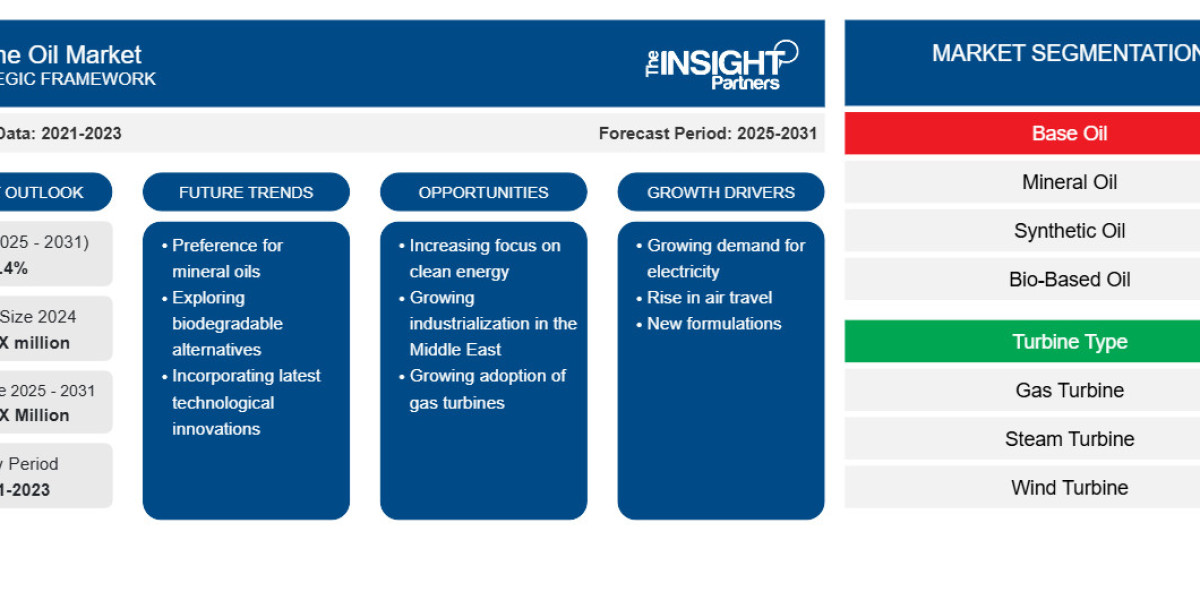 ne Oil Market
EGIC FRAMEWORK

The INSIGHT Partners

Data: 2021-2023

Forecast Period: 2025-2031

OUTLOOK

025 - 2031)
.4%

Size 2024
X million

e 2025 - 2031
X Million

Period
1-2023

FUTURE TRENDS

• Preference for mineral oils
• Exploring biodegradable alternatives
• Incorporating latest technological innovations

OPPORTUNITIES

• Increasing focus on clean energy
• Growing industrialization in the Middle East
• Growing adoption of gas turbines

GROWTH DRIVERS

• Growing demand for electricity
• Rise in air travel
• New formulations

MARKET SEGMENTATION

Base Oil

Mineral Oil

Synthetic Oil

Bio-Based Oil

Turbine Type

Gas Turbine

Steam Turbine

Wind Turbine